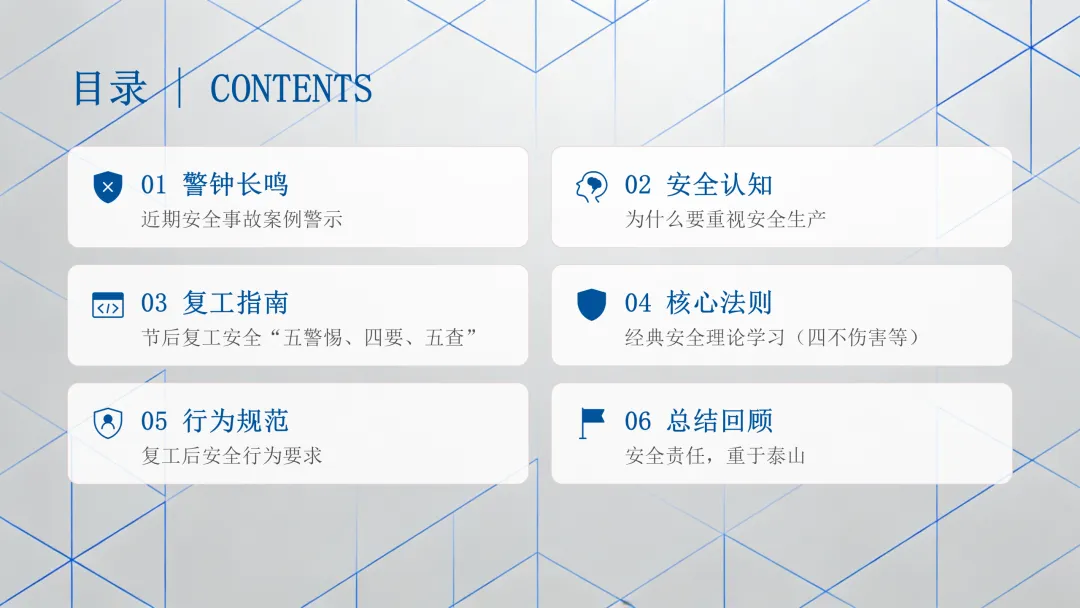 目录 | CONTENTS

01 警钟长鸣
近期安全事故案例警示

02 安全认知
为什么要重视安全生产

03 复工指南
节后复工安全“五警惕、四要、五查”

04 核心法则
经典安全理论学习（四不伤害等）

05 行为规范
复工后安全行为要求

06 总结回顾
安全责任，重于泰山